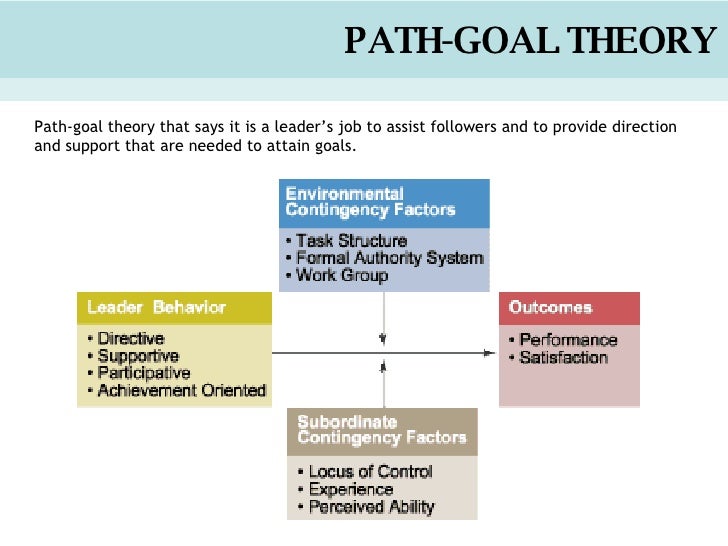 PATH-GOAL THEORY

Path-goal theory that says it is a leader's job to assist followers and to provide direction and support that are needed to attain goals.

Environmental Contingency Factors

• Task Structure
• Formal Authority System
• Work Group

Leader Behavior

• Directive
• Supportive
• Participative
• Achievement Oriented

Outcomes

• Performance
• Satisfaction

Subordinate Contingency Factors

• Locus of Control
• Experience
• Perceived Ability